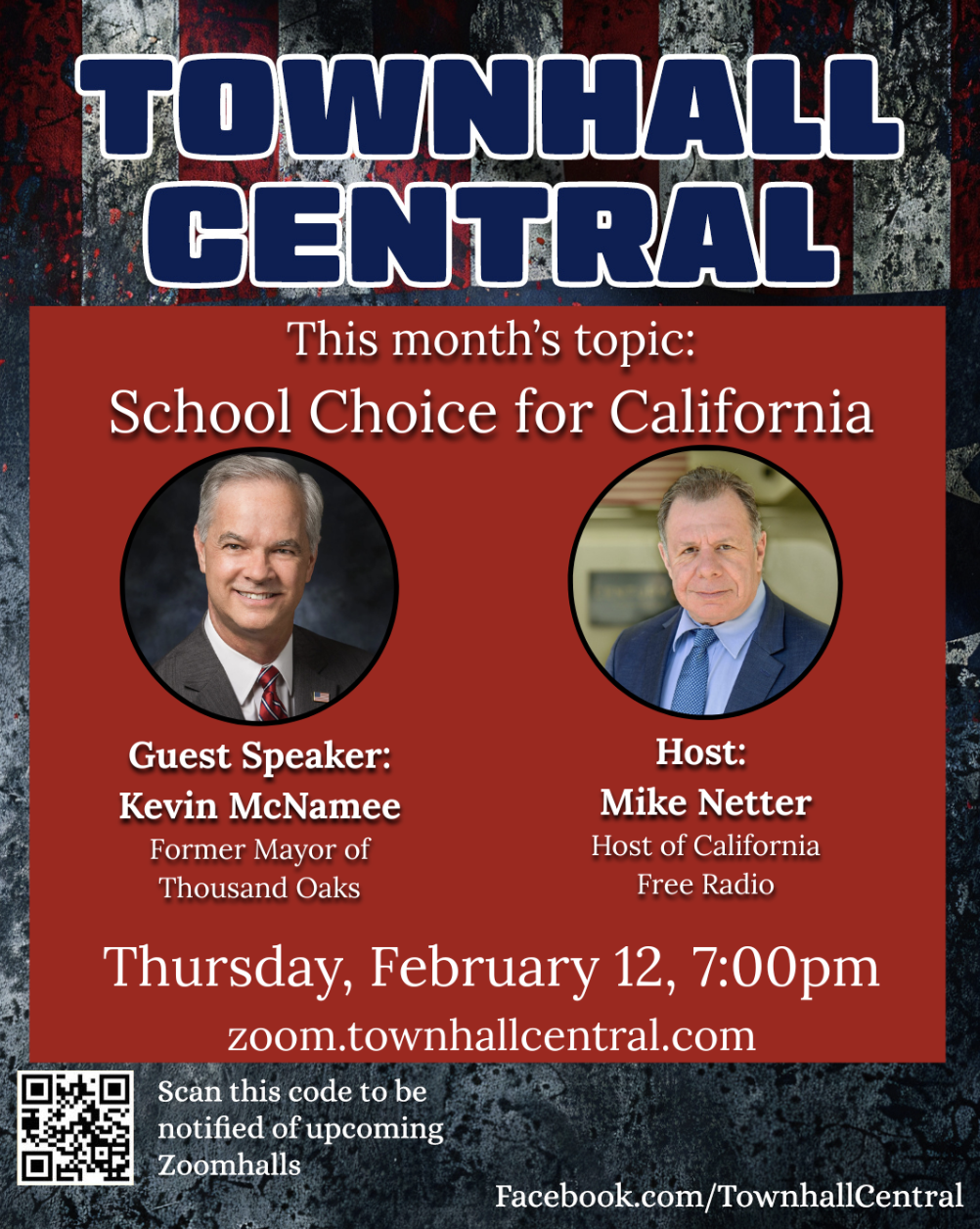 TOWNHALL CENTRAL

This month's topic:
School Choice for California

Guest Speaker:
Kevin McNamee
Former Mayor of Thousand Oaks

Host:
Mike Netter
Host of California Free Radio

Thursday, February 12, 7:00pm
zoom.townhallcentral.com

Scan this code to be notified of upcoming Zoomhalls

Facebook.com/TownhallCentral